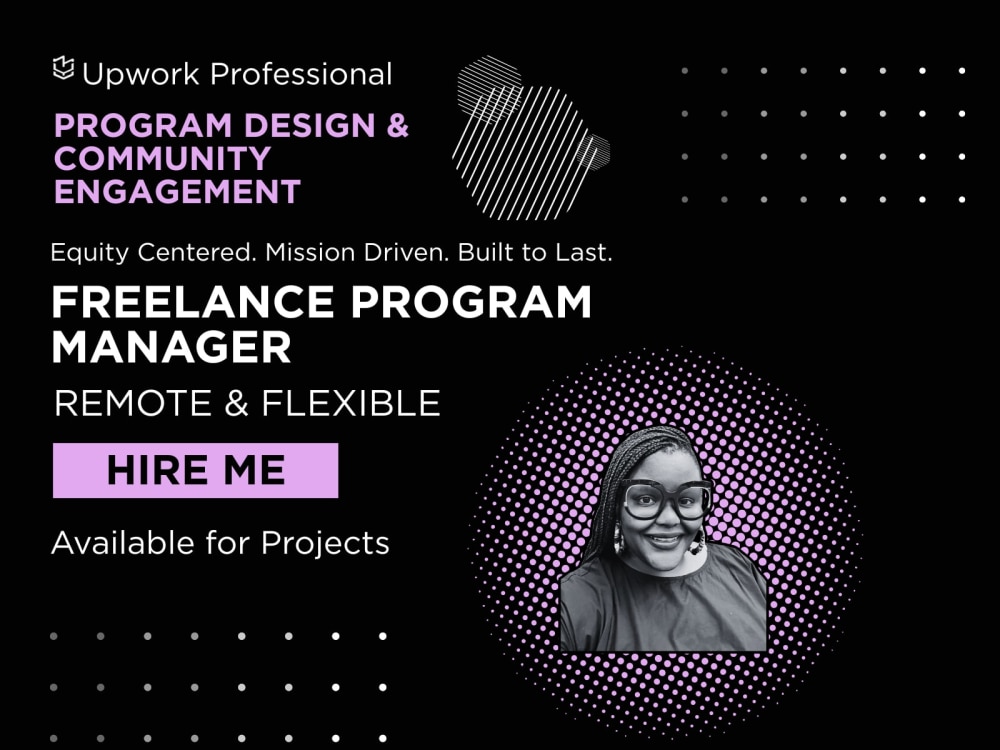 Upwork Professional

PROGRAM DESIGN & COMMUNITY ENGAGEMENT

Equity Centered. Mission Driven. Built to Last.

FREELANCE PROGRAM MANAGER

REMOTE & FLEXIBLE

HIRE ME

Available for Projects